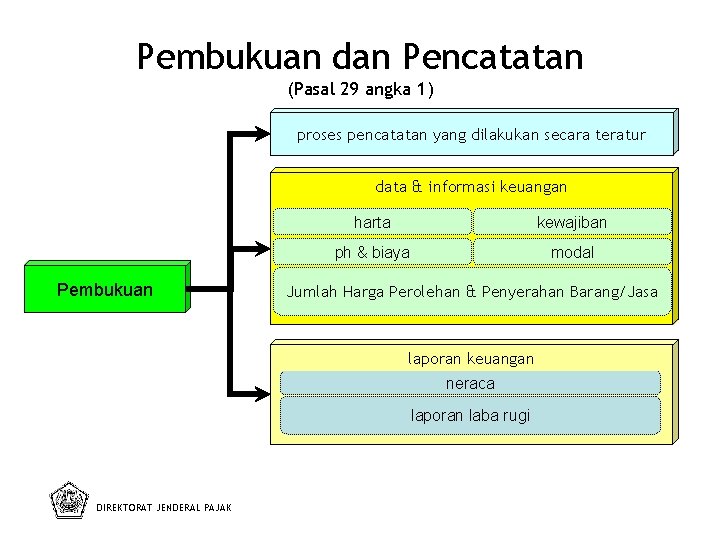 Pembukuan dan Pencatatan
(Pasal 29 angka 1)

Pembukuan

proses pencatatan yang dilakukan secara teratur

data & informasi keuangan

harta

kewajiban

ph & biaya

modal

Jumlah Harga Perolehan & Penyerahan Barang/Jasa

laporan keuangan

neraca

laporan laba rugi

DIREKTORAT JENDERAL PAJAK